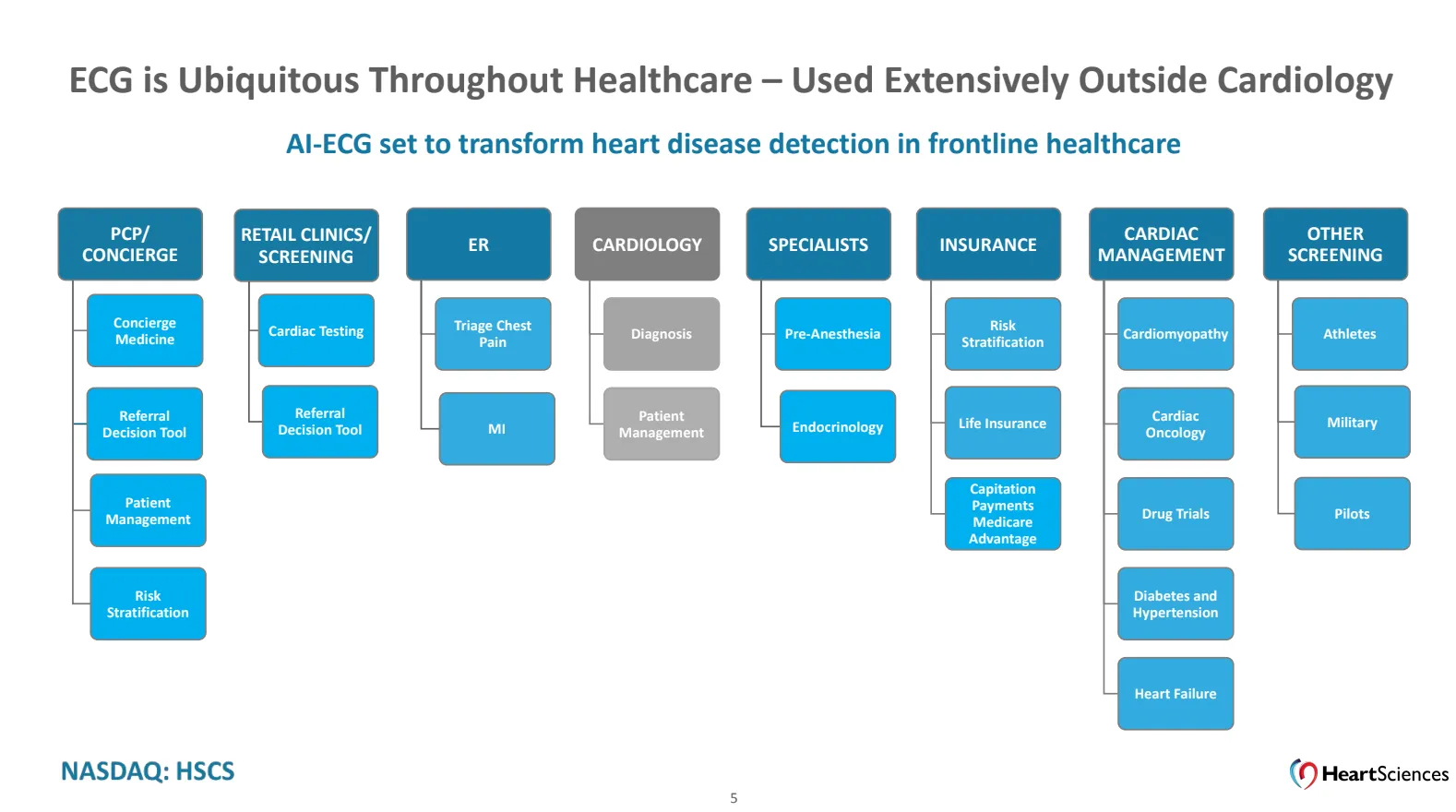 ECG is Ubiquitous Throughout Healthcare – Used Extensively Outside Cardiology

AI-ECG set to transform heart disease detection in frontline healthcare

PCP/ CONCIERGE

Concierge Medicine

Referral Decision Tool

Patient Management

Risk Stratification

RETAIL CLINICS/ SCREENING

Cardiac Testing

Referral Decision Tool

ER

Triage Chest Pain

MI

CARDIOLOGY

Diagnosis

Patient Management

SPECIALISTS

Pre-Anesthesia

Endocrinology

INSURANCE

Risk Stratification

Life Insurance

Capitation Payments Medicare Advantage

CARDIAC MANAGEMENT

Cardiomyopathy

Cardiac Oncology

Drug Trials

Diabetes and Hypertension

Heart Failure

OTHER SCREENING

Athletes

Military

Pilots

NASDAQ: HSCS

5

HeartSciences